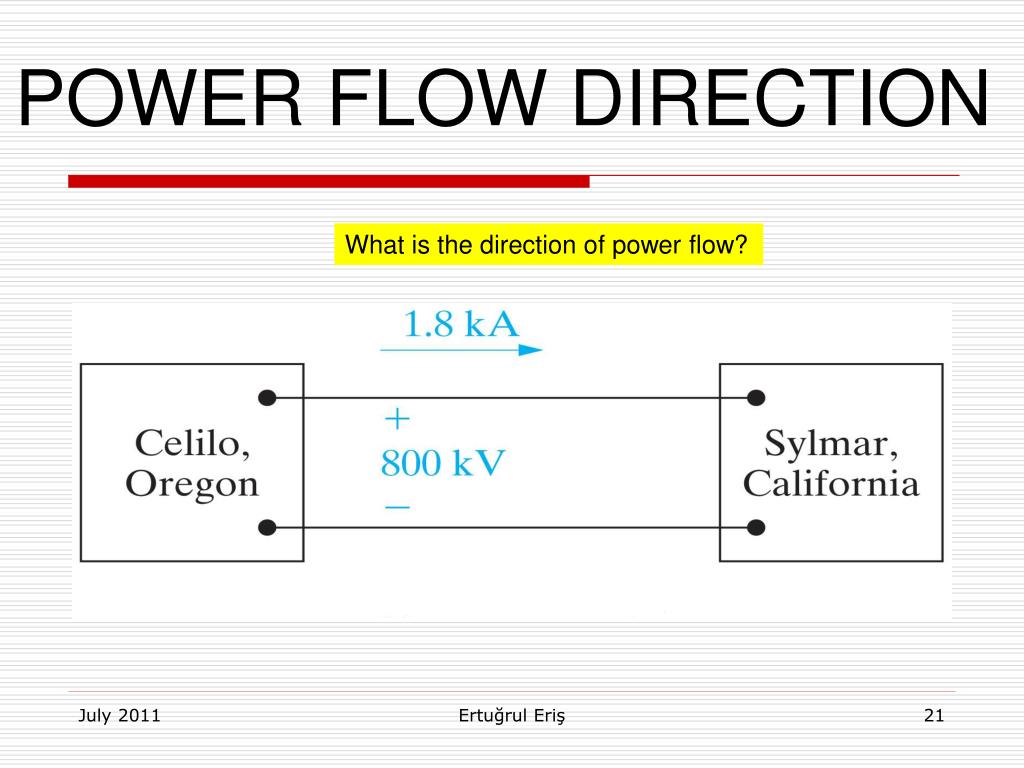 POWER FLOW DIRECTION

What is the direction of power flow?

1.8 kA

Celilo, Oregon

+
800 kV
−

Sylmar, California

July 2011

Ertuğrul Eriş

21